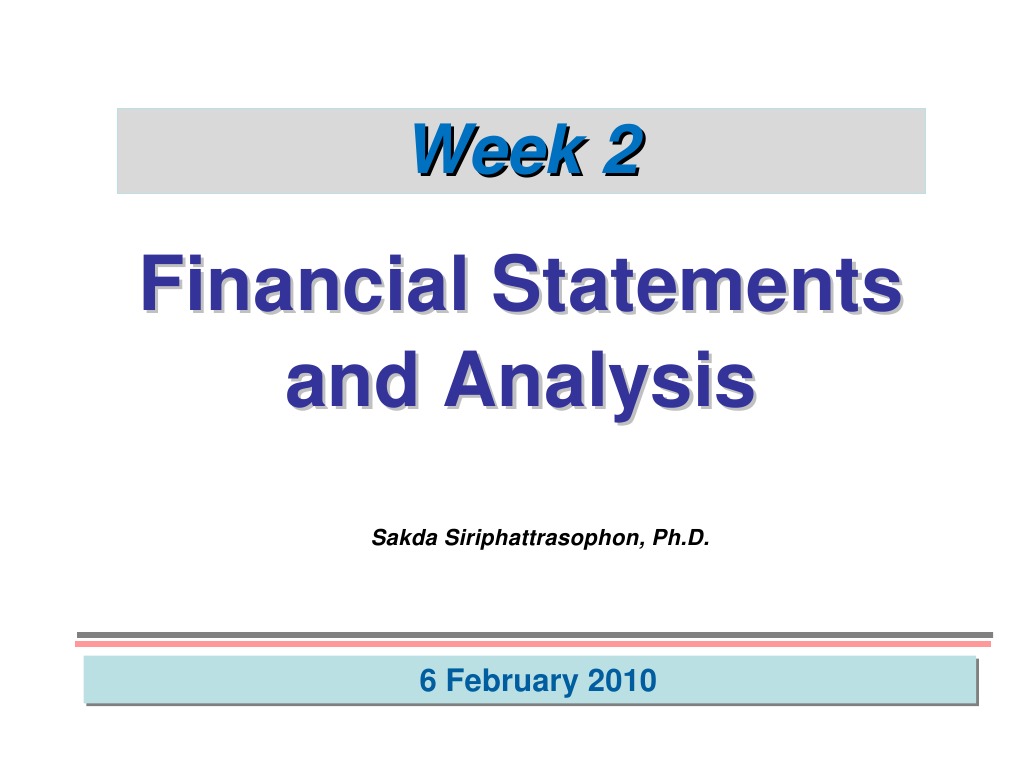 Week 2

Financial Statements and Analysis

Sakda Siriphattrasophon, Ph.D.

6 February 2010